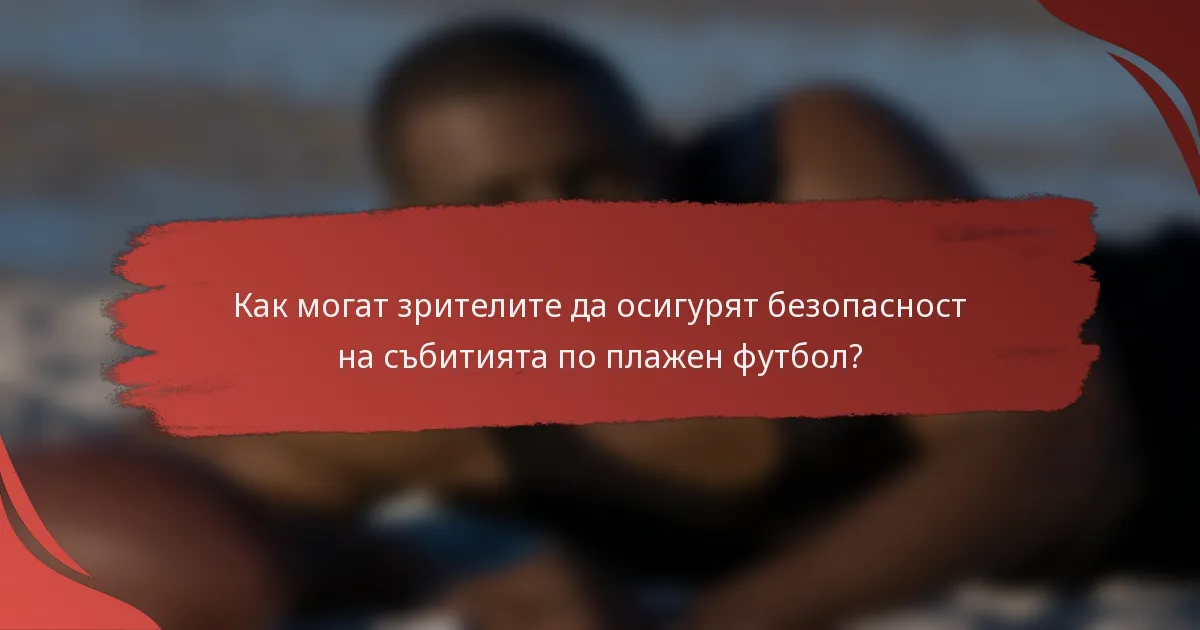 Как могат зрителите да осигурят безопасност на събитията по плажен футбол?